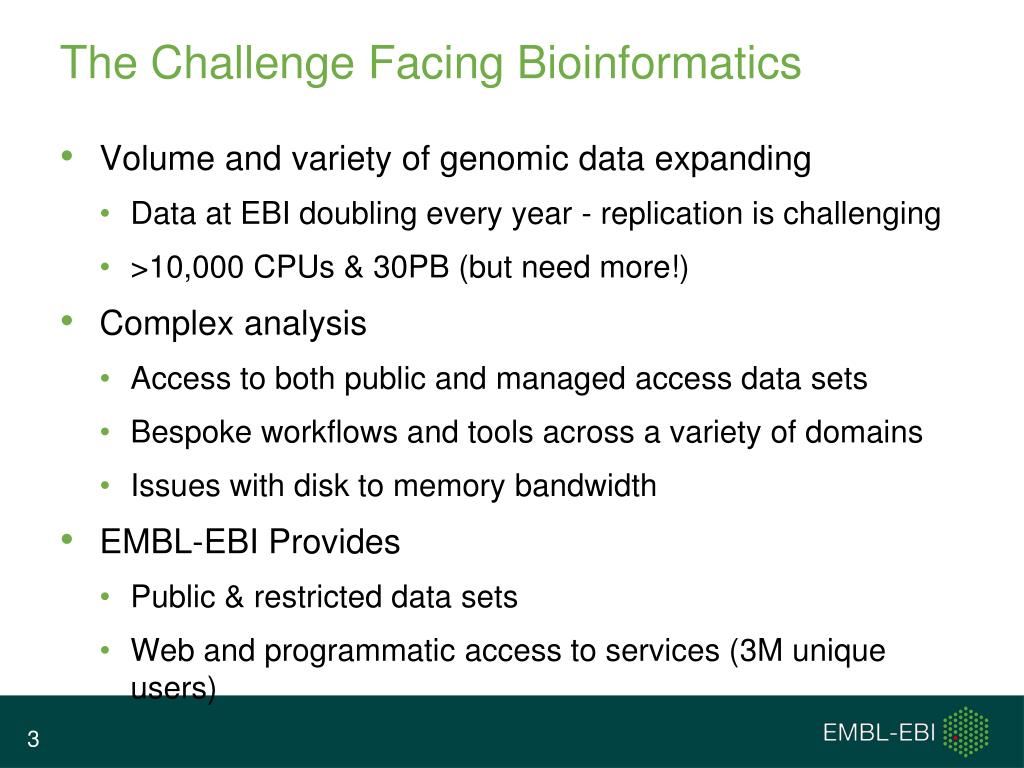 The Challenge Facing Bioinformatics

• Volume and variety of genomic data expanding
  • Data at EBI doubling every year - replication is challenging
  • >10,000 CPUs & 30PB (but need more!)
• Complex analysis
  • Access to both public and managed access data sets
  • Bespoke workflows and tools across a variety of domains
  • Issues with disk to memory bandwidth
• EMBL-EBI Provides
  • Public & restricted data sets
  • Web and programmatic access to services (3M unique users)

3

EMBL-EBI